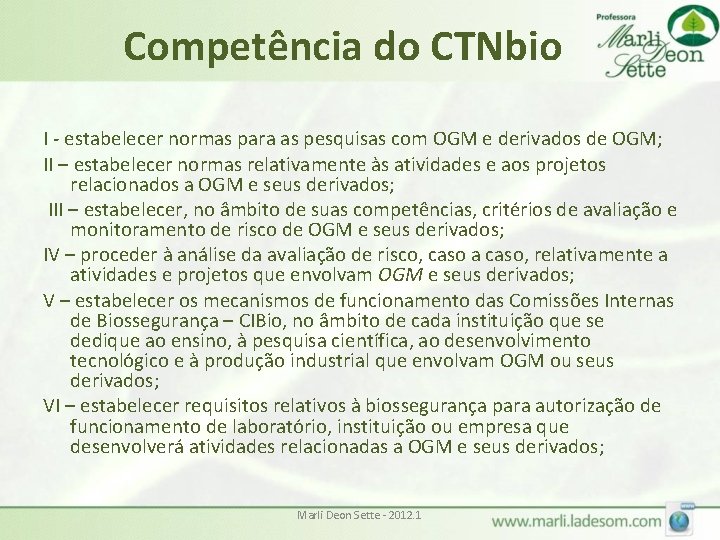 Competência do CTNbio

Professora Marli Deon Sette

I - estabelecer normas para as pesquisas com OGM e derivados de OGM;

II – estabelecer normas relativamente às atividades e aos projetos relacionados a OGM e seus derivados;

III – estabelecer, no âmbito de suas competências, critérios de avaliação e monitoramento de risco de OGM e seus derivados;

IV – proceder à análise da avaliação de risco, caso a caso, relativamente a atividades e projetos que envolvam OGM e seus derivados;

V – estabelecer os mecanismos de funcionamento das Comissões Internas de Biossegurança – CIBio, no âmbito de cada instituição que se dedique ao ensino, à pesquisa científica, ao desenvolvimento tecnológico e à produção industrial que envolvam OGM ou seus derivados;

VI – estabelecer requisitos relativos à biossegurança para autorização de funcionamento de laboratório, instituição ou empresa que desenvolverá atividades relacionadas a OGM e seus derivados;

Marli Deon Sette - 2012.1

www.marli.ladesom.com